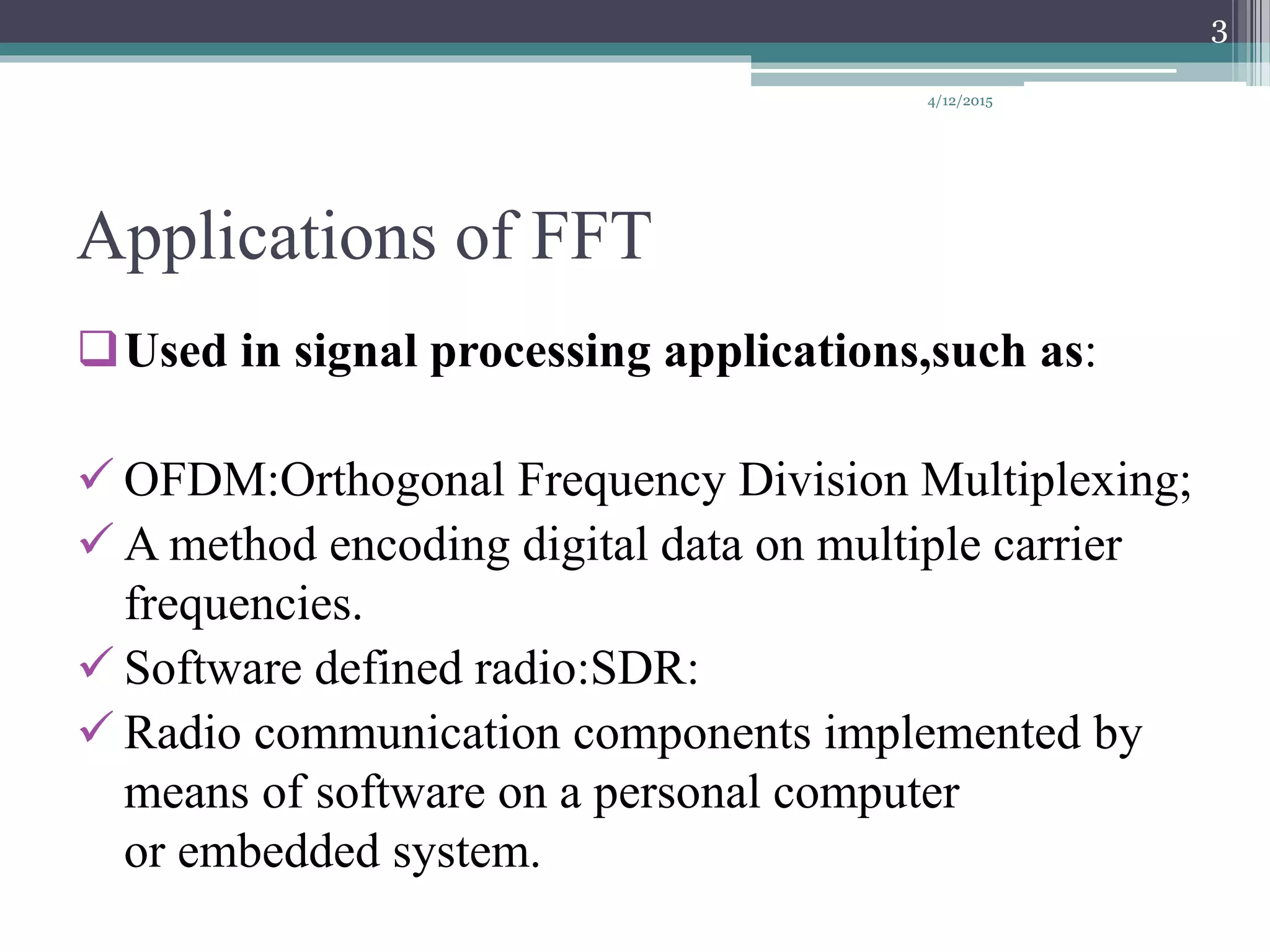 3

4/12/2015

Applications of FFT

❑ Used in signal processing applications,such as:

✓ OFDM:Orthogonal Frequency Division Multiplexing;
✓ A method encoding digital data on multiple carrier frequencies.
✓ Software defined radio:SDR:
✓ Radio communication components implemented by means of software on a personal computer or embedded system.